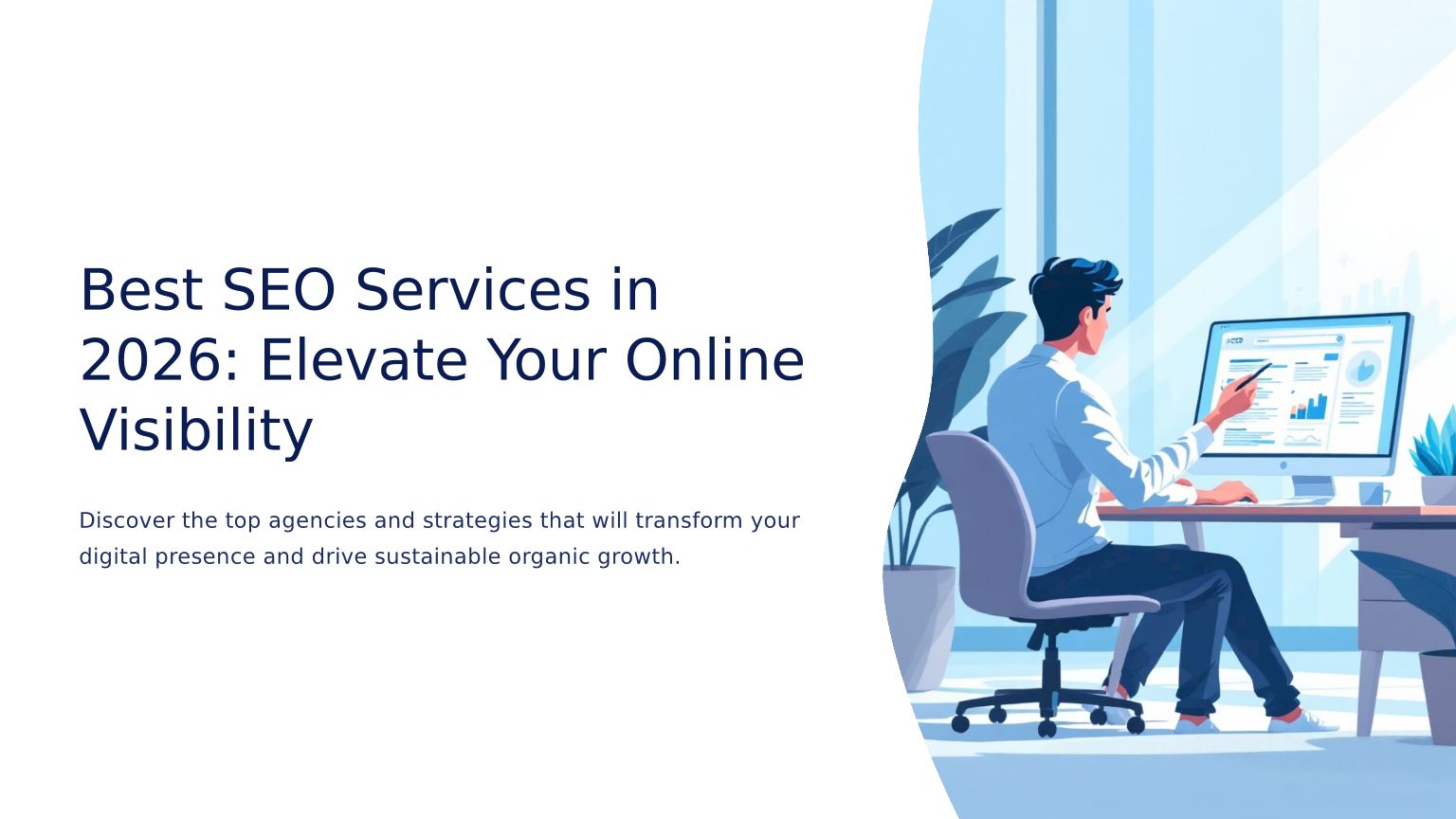 Best SEO Services in 2026: Elevate Your Online Visibility

Discover the top agencies and strategies that will transform your digital presence and drive sustainable organic growth.